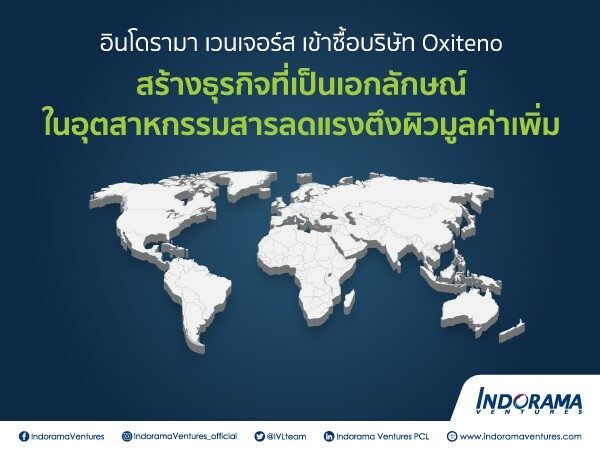 อินโดรามา เวนเจอร์ส เข้าซื้อบริษัท Oxiteno

สร้างธุรกิจที่เป็นเอกลักษณ์
ในอุตสาหกรรมสารลดแรงตึงผิวมูลค่าเพิ่ม

INDORAMA
VENTURES

IndoramaVentures IndoramaVentures_official @IVLteam Indorama Ventures PCL www.indoramaventures.com